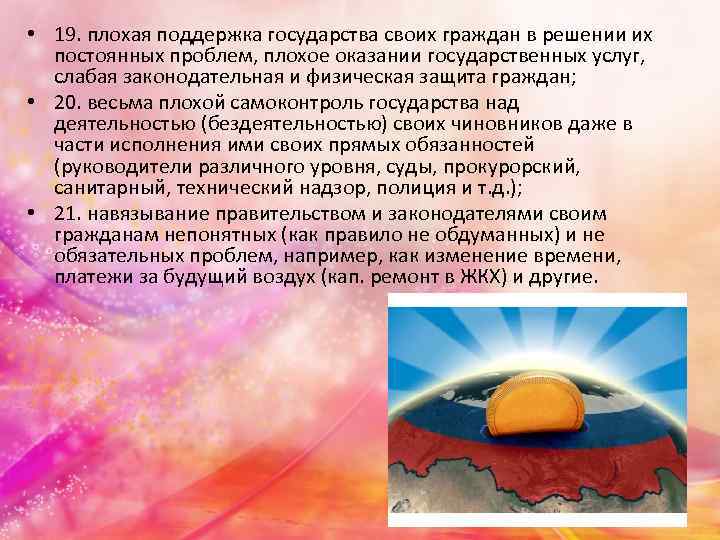 • 19. плохая поддержка государства своих граждан в решении их постоянных проблем, плохое оказании государственных услуг, слабая законодательная и физическая защита граждан;

• 20. весьма плохой самоконтроль государства над деятельностью (бездеятельностью) своих чиновников даже в части исполнения ими своих прямых обязанностей (руководители различного уровня, суды, прокурорский, санитарный, технический надзор, полиция и т.д.);

• 21. навязывание правительством и законодателями своим гражданам непонятных (как правило не обдуманных) и не обязательных проблем, например, как изменение времени, платежи за будущий воздух (кап. ремонт в ЖКХ) и другие.